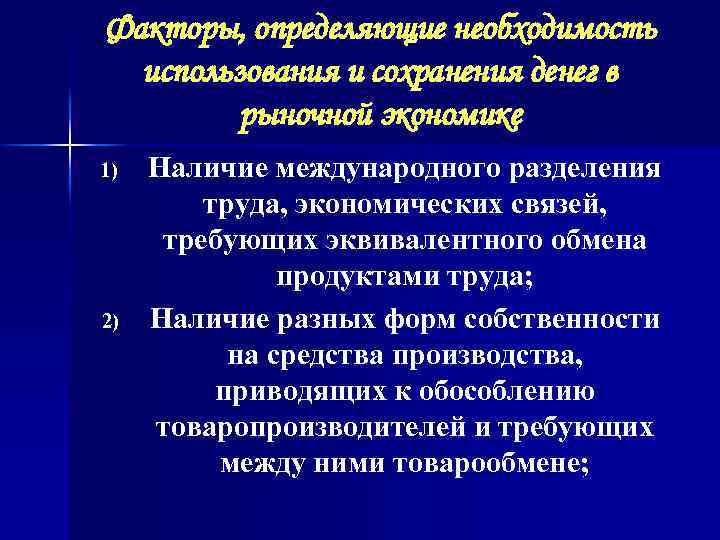 Факторы, определяющие необходимость использования и сохранения денег в рыночной экономике

1) Наличие международного разделения труда, экономических связей, требующих эквивалентного обмена продуктами труда;

2) Наличие разных форм собственности на средства производства, приводящих к обособлению товаропроизводителей и требующих между ними товарообмене;